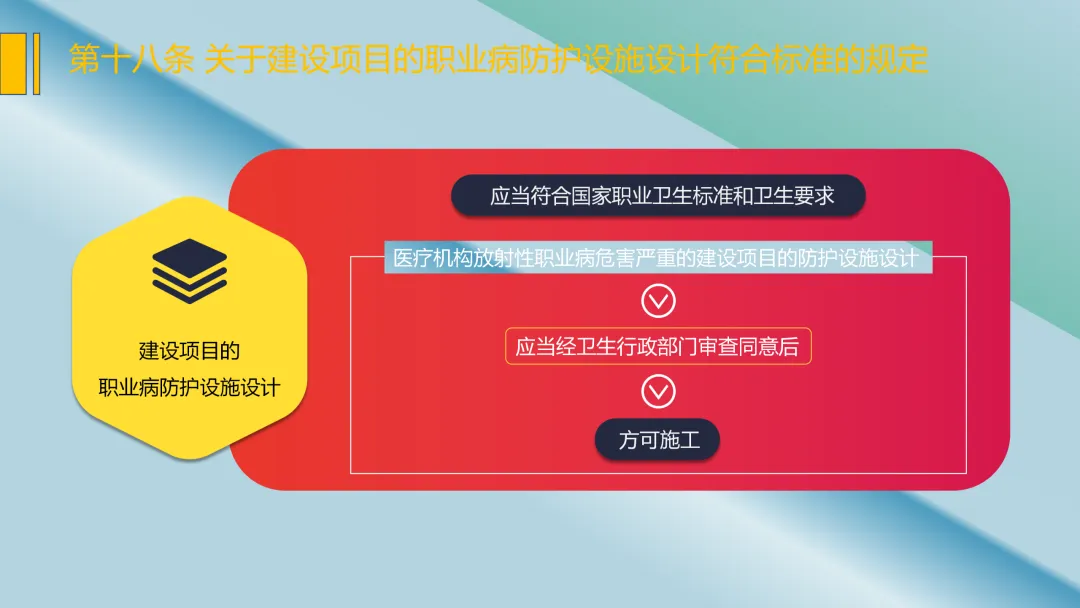 第十八条 关于建设项目的职业病防护设施设计符合标准的规定

建设项目的
职业病防护设施设计

应当符合国家职业卫生标准和卫生要求

医疗机构放射性职业病危害严重的建设项目的防护设施设计

应当经卫生行政部门审查同意后

方可施工